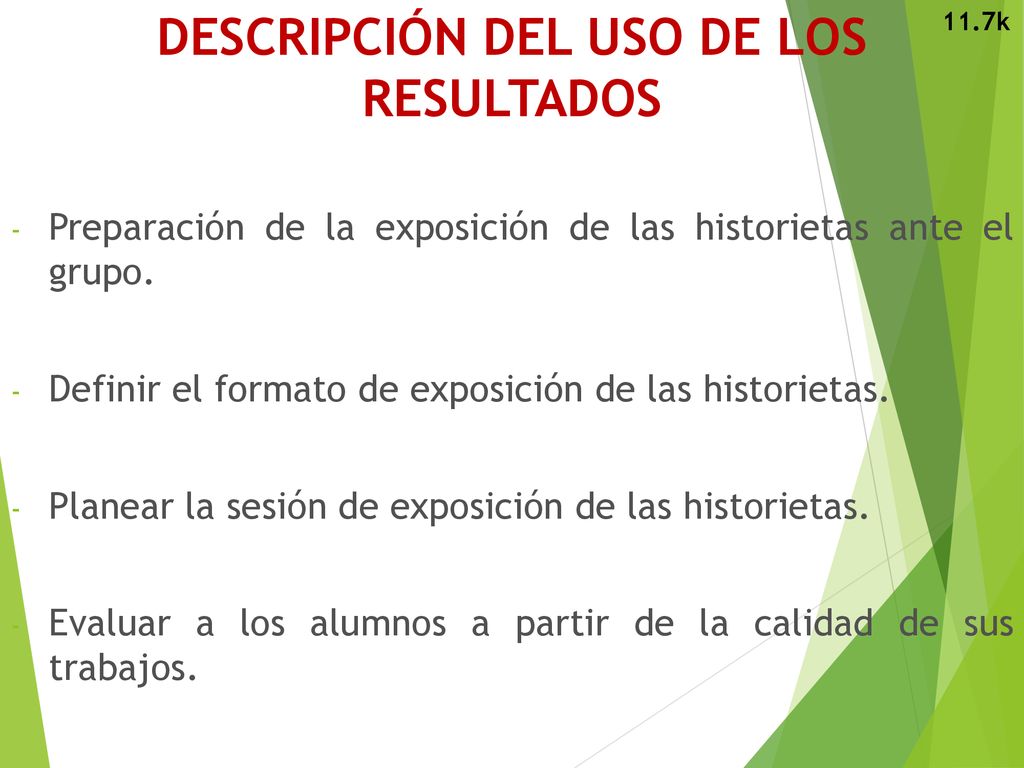 DESCRIPCIÓN DEL USO DE LOS RESULTADOS

11.7k

- Preparación de la exposición de las historietas ante el grupo.

- Definir el formato de exposición de las historietas.

- Planear la sesión de exposición de las historietas.

- Evaluar a los alumnos a partir de la calidad de sus trabajos.